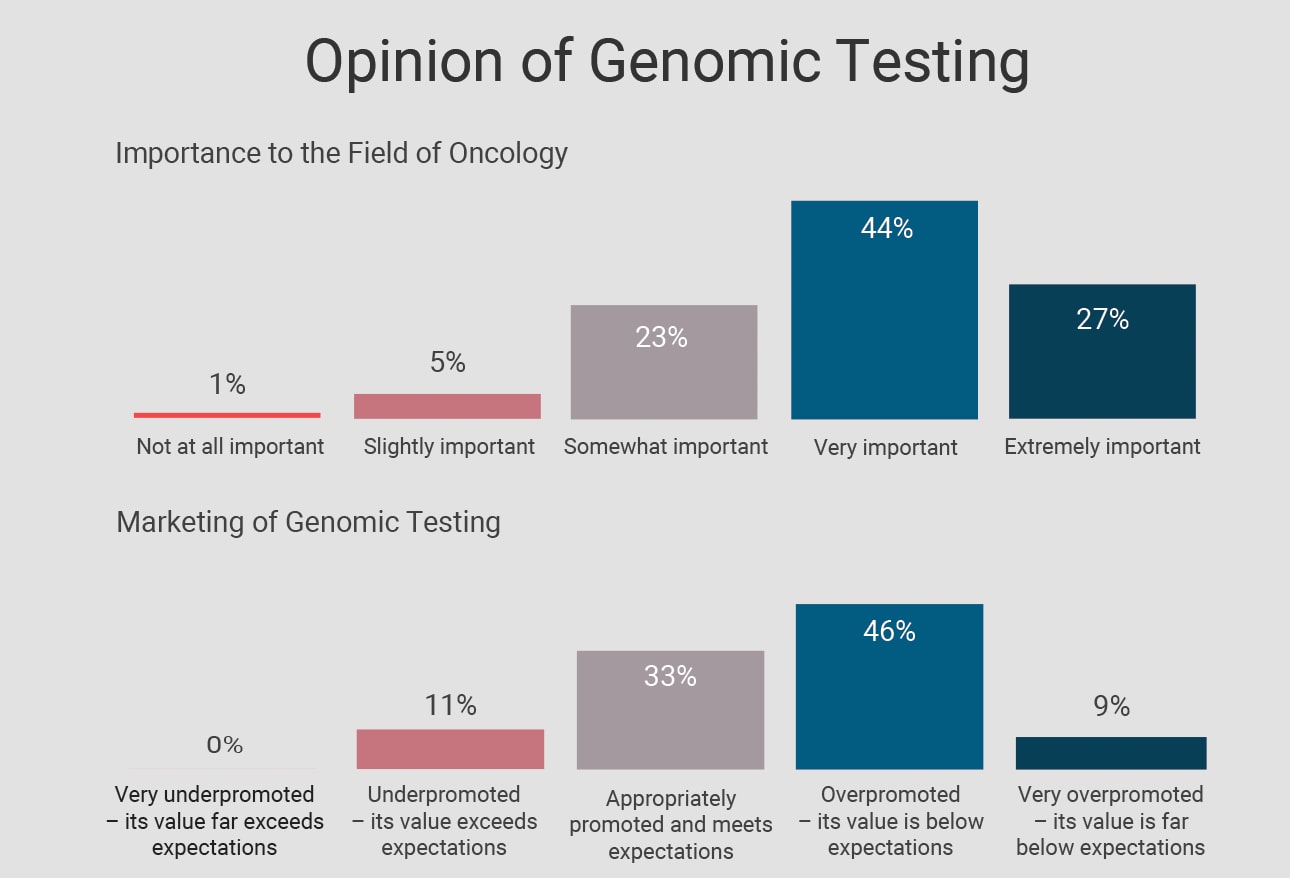 Opinion of Genomic Testing

Importance to the Field of Oncology

1%
Not at all important

5%
Slightly important

23%
Somewhat important

44%
Very important

27%
Extremely important

Marketing of Genomic Testing

0%
Very underpromoted – its value far exceeds expectations

11%
Underpromoted – its value exceeds expectations

33%
Appropriately promoted and meets expectations

46%
Overpromoted – its value is below expectations

9%
Very overpromoted – its value is far below expectations